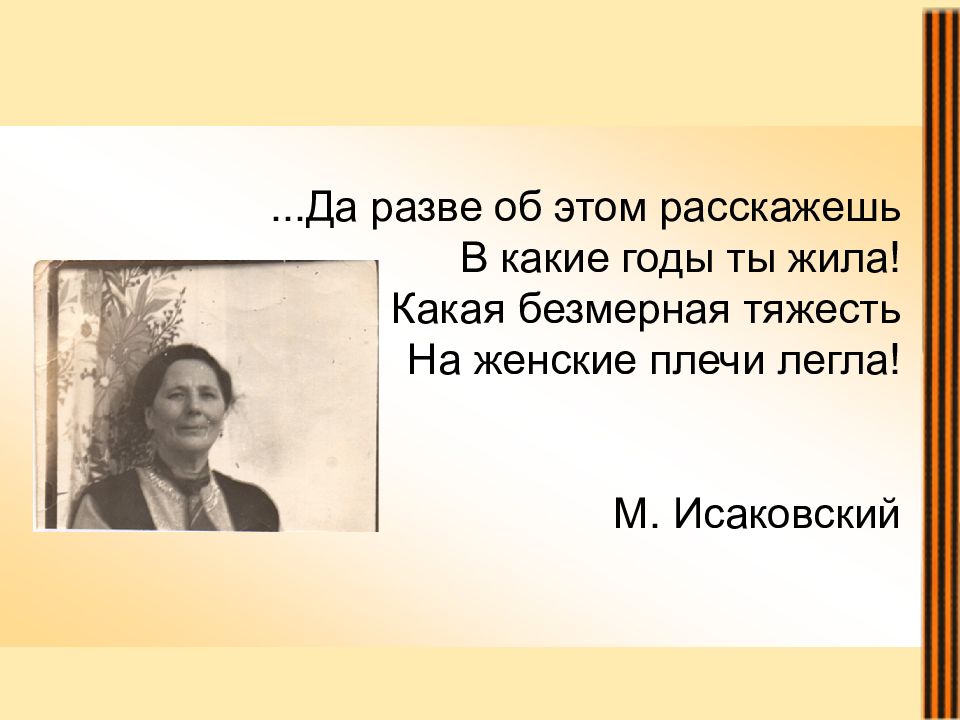 ...Да разве об этом расскажешь
В какие годы ты жила!
Какая безмерная тяжесть
На женские плечи легла!

М. Исаковский